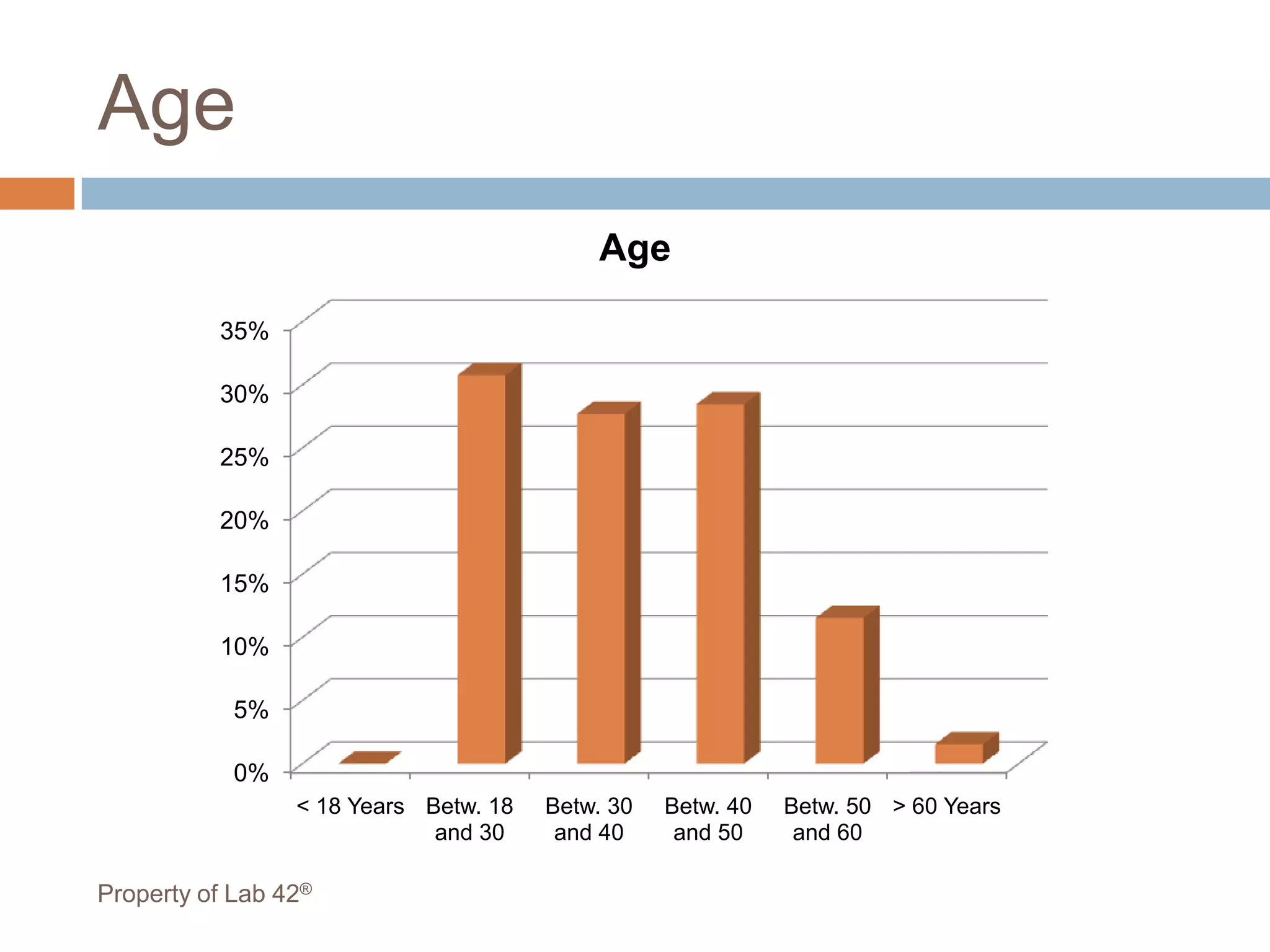 Age

Age

35%
30%
25%
20%
15%
10%
5%
0%

< 18 Years
Betw. 18 and 30
Betw. 30 and 40
Betw. 40 and 50
Betw. 50 and 60
> 60 Years

Property of Lab 42®